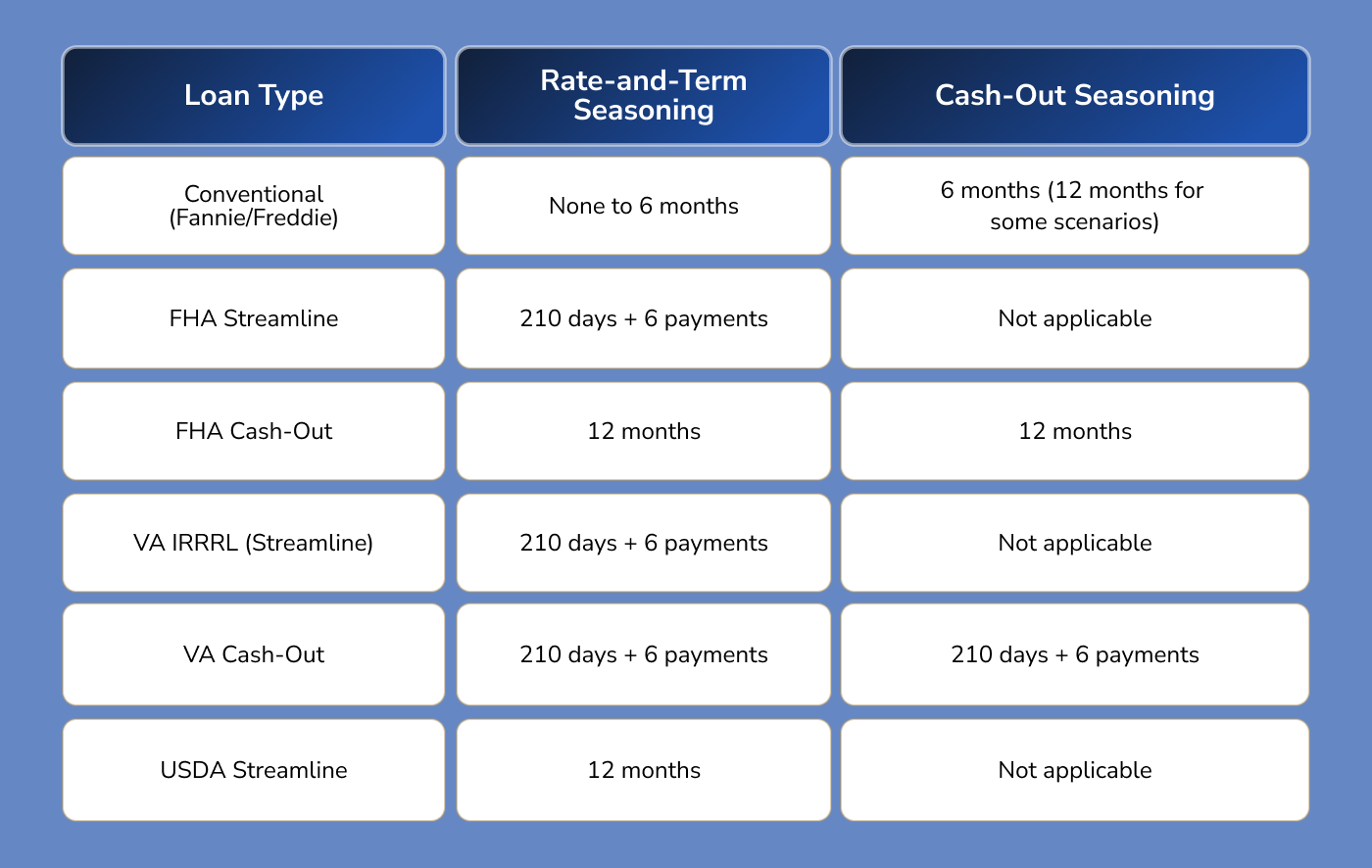 | Loan Type | Rate-and-Term Seasoning | Cash-Out Seasoning |
|---|---|---|
| Conventional (Fannie/Freddie) | None to 6 months | 6 months (12 months for some scenarios) |
| FHA Streamline | 210 days + 6 payments | Not applicable |
| FHA Cash-Out | 12 months | 12 months |
| VA IRRRL (Streamline) | 210 days + 6 payments | Not applicable |
| VA Cash-Out | 210 days + 6 payments | 210 days + 6 payments |
| USDA Streamline | 12 months | Not applicable |